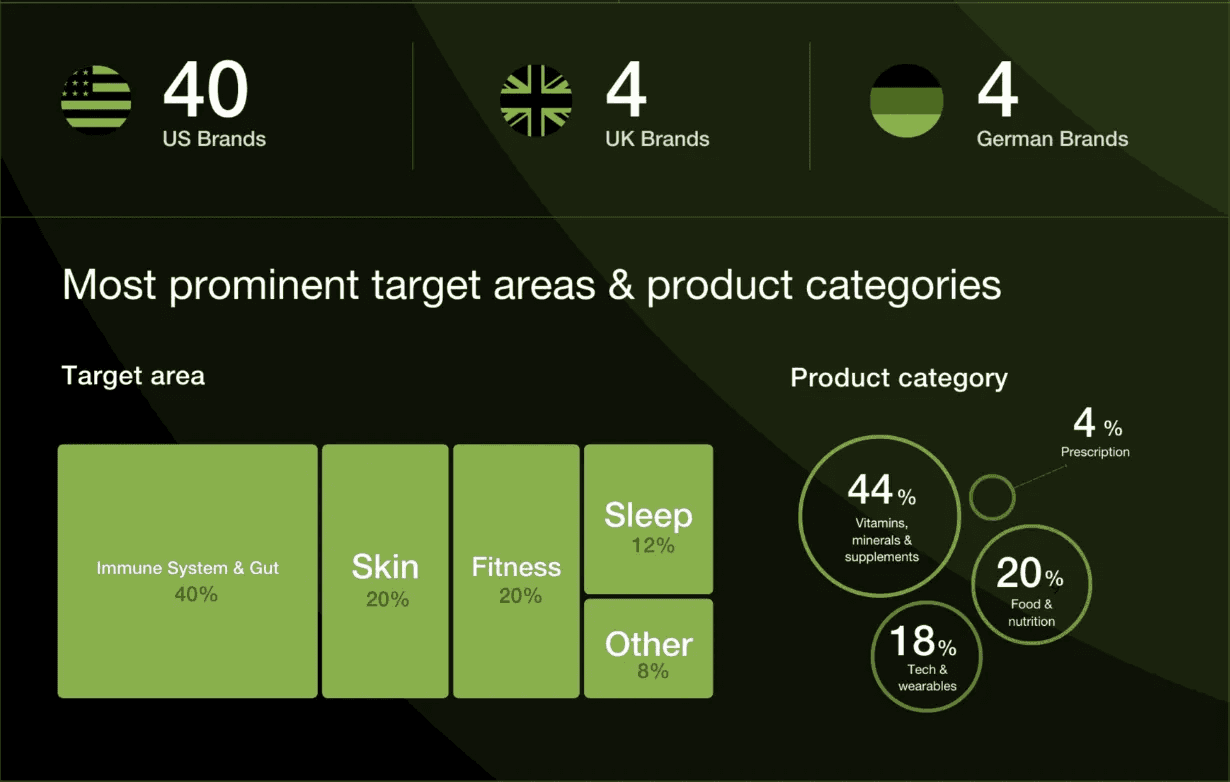 40
US Brands

4
UK Brands

4
German Brands

Most prominent target areas & product categories

Target area

Immune System & Gut
40%

Skin
20%

Fitness
20%

Sleep
12%

Other
8%

Product category

4 %
Prescription

44 %
Vitamins, minerals & supplements

20 %
Food & nutrition

18 %
Tech & wearables